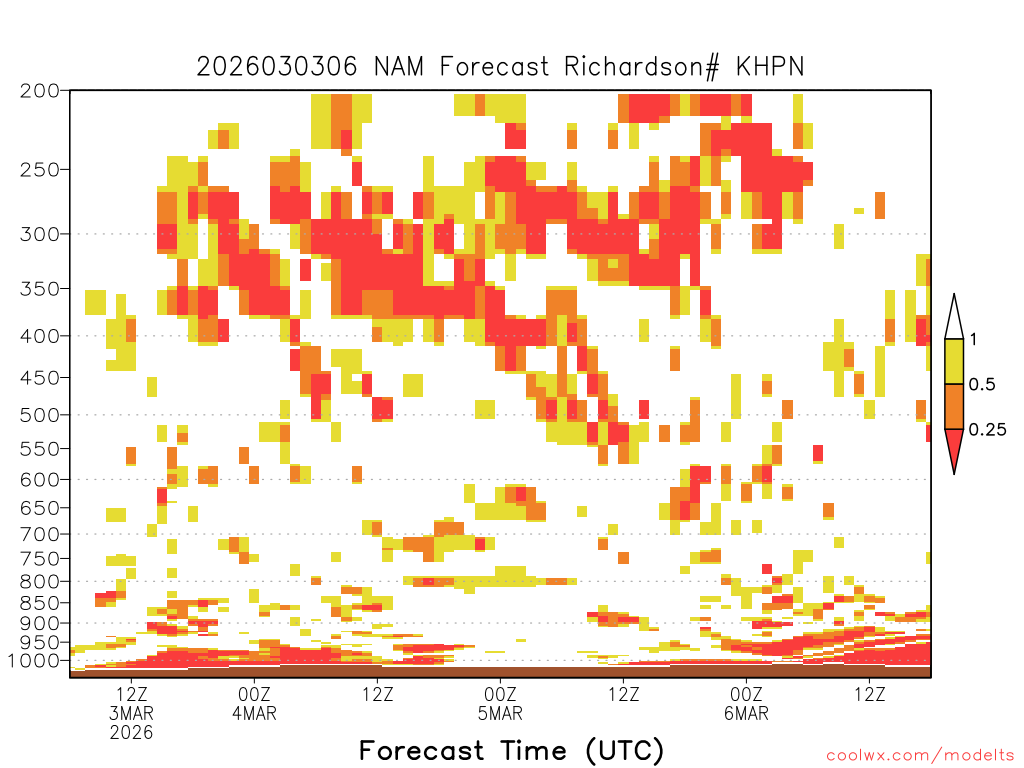 2026030306 NAM Forecast Richardson# KHPN

200
250
300
350
400
450
500
550
600
650
700
750
800
850
900
950
1000

1
0.5
0.25

12Z
3MAR
2026
00Z
4MAR
12Z
00Z
5MAR
12Z
00Z
6MAR
12Z

Forecast Time (UTC)

coolwx.com/modelts